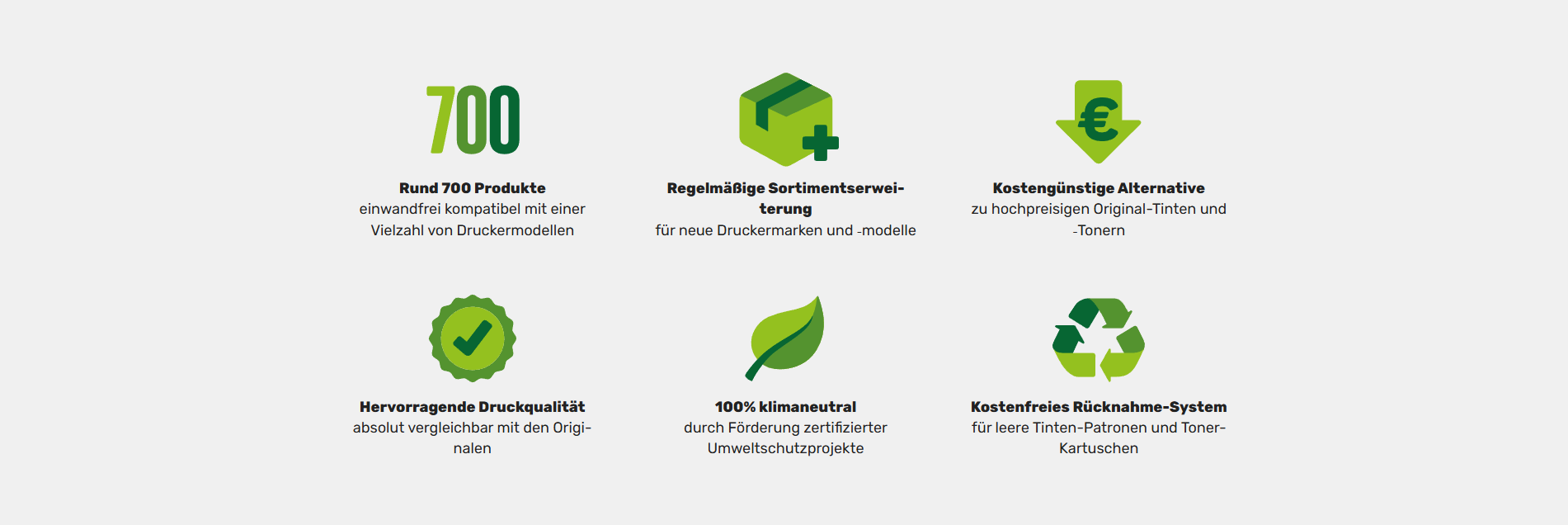 700

Rund 700 Produkte
einwandfrei kompatibel mit einer Vielzahl von Druckermodellen

Regelmäßige Sortimentserweiterung
für neue Druckermarken und -modelle

€

Kostengünstige Alternative
zu hochpreisigen Original-Tinten und -Tonern

Hervorragende Druckqualität
absolut vergleichbar mit den Originalen

100% klimaneutral
durch Förderung zertifizierter Umweltschutzprojekte

Kostenfreies Rücknahme-System
für leere Tinten-Patronen und Toner-Kartuschen